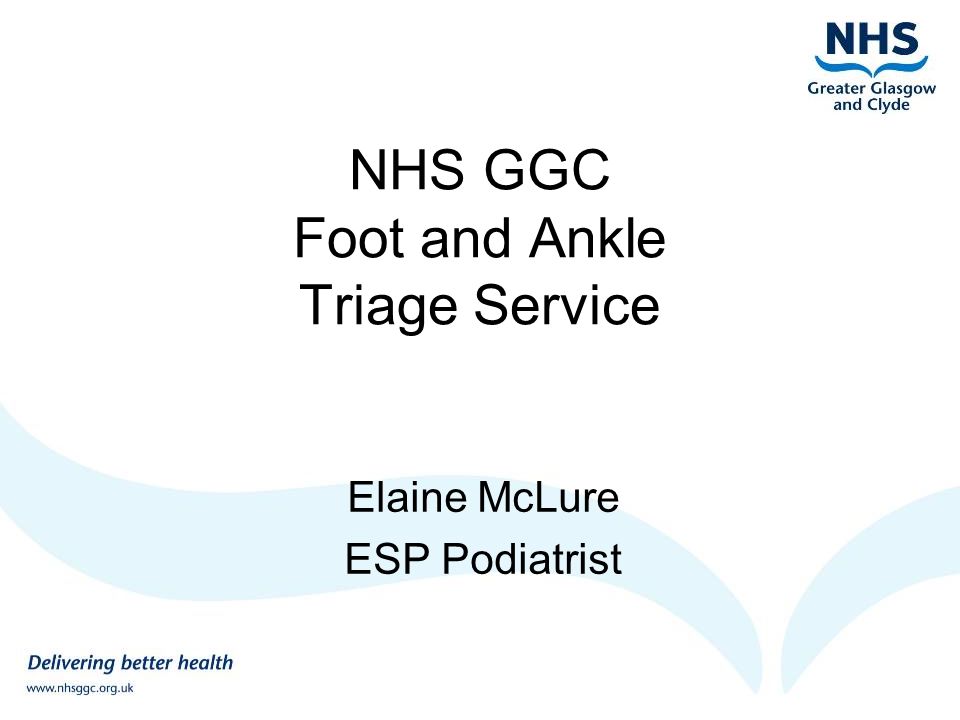 NHS
Greater Glasgow and Clyde

NHS GGC
Foot and Ankle
Triage Service

Elaine McLure
ESP Podiatrist

Delivering better health
www.nhsggc.org.uk